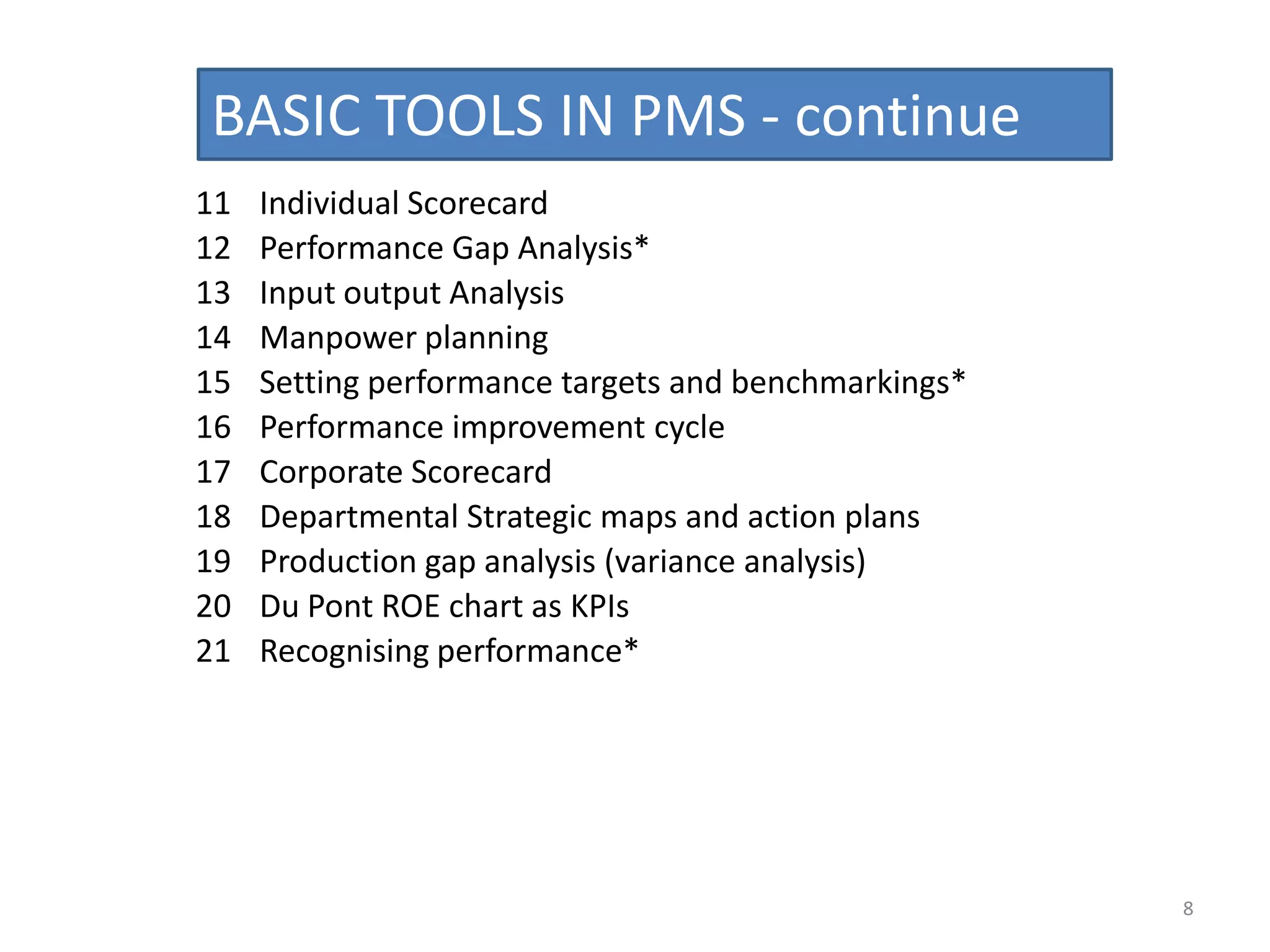 BASIC TOOLS IN PMS - continue

11 Individual Scorecard
12 Performance Gap Analysis*
13 Input output Analysis
14 Manpower planning
15 Setting performance targets and benchmarkings*
16 Performance improvement cycle
17 Corporate Scorecard
18 Departmental Strategic maps and action plans
19 Production gap analysis (variance analysis)
20 Du Pont ROE chart as KPIs
21 Recognising performance*

8